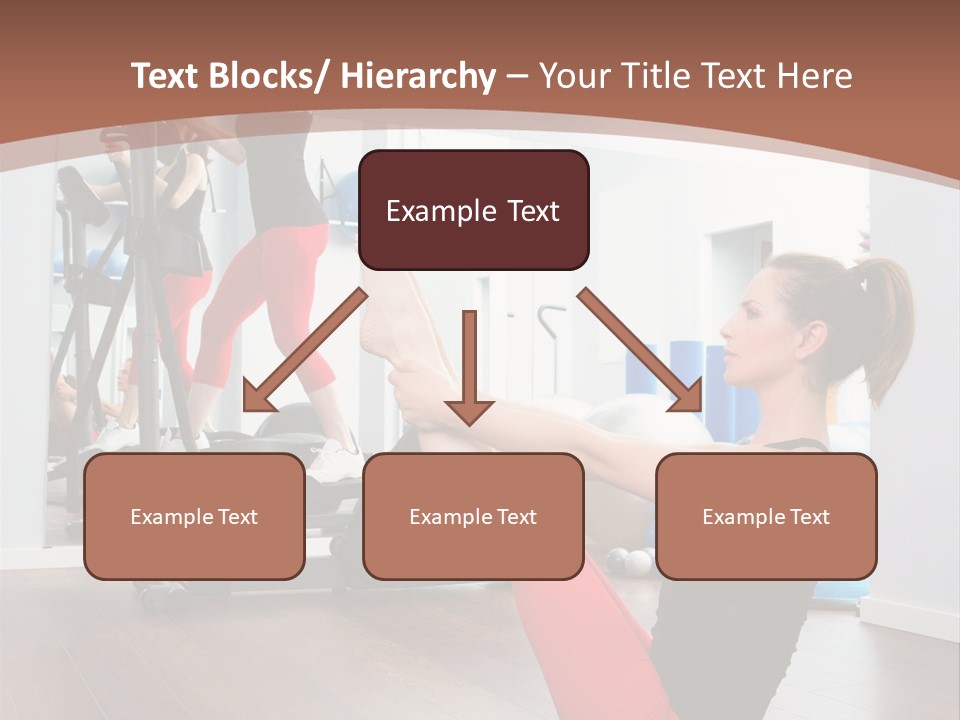 Text Blocks/ Hierarchy – Your Title Text Here

Example Text

Example Text

Example Text

Example Text